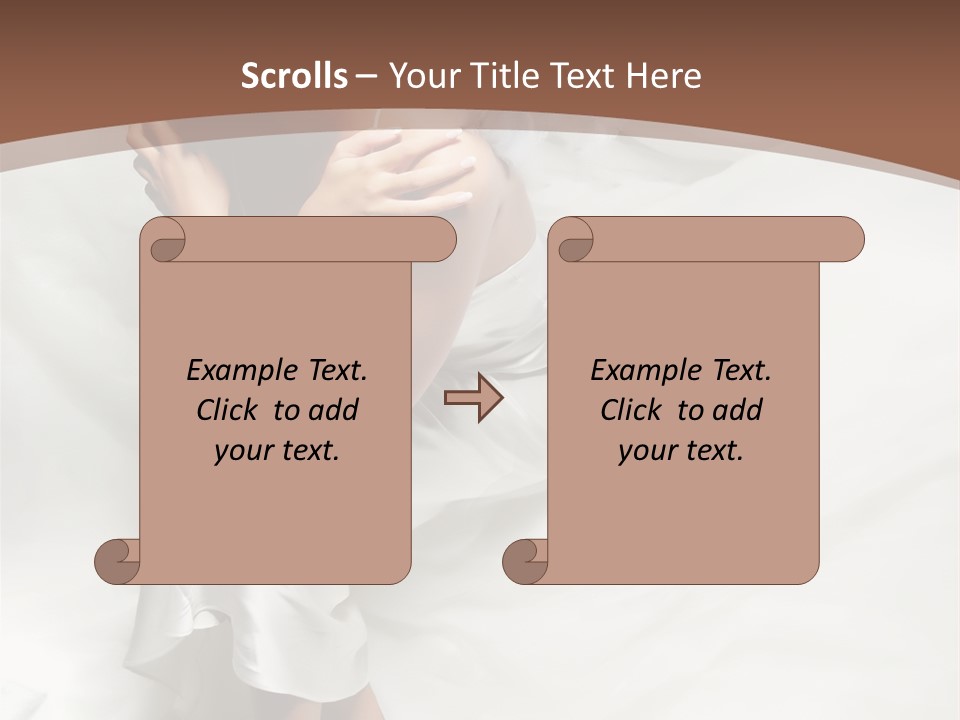 Scrolls – Your Title Text Here

Example Text. Click to add your text.

Example Text. Click to add your text.